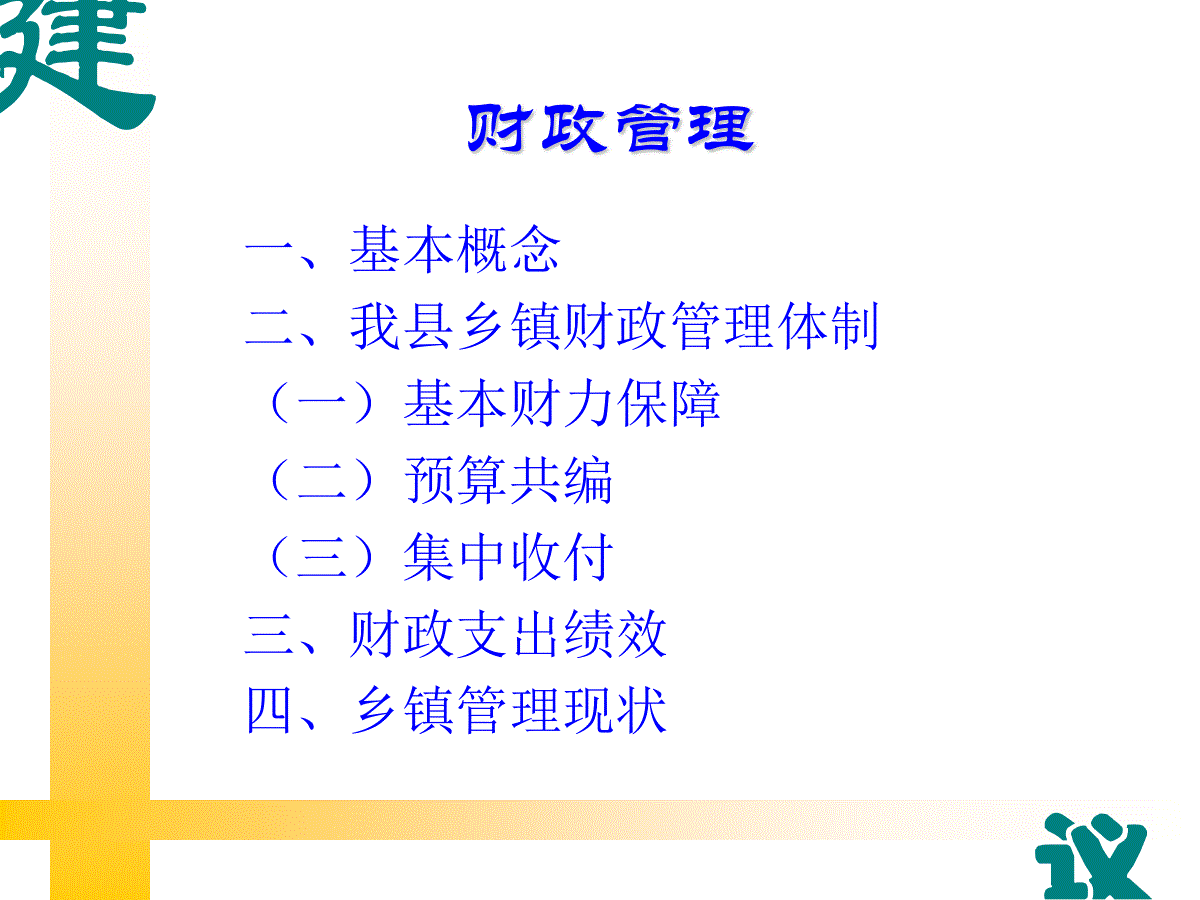 建

财政管理

一、基本概念
二、我县乡镇财政管理体制
（一）基本财力保障
（二）预算共编
（三）集中收付
三、财政支出绩效
四、乡镇管理现状

议